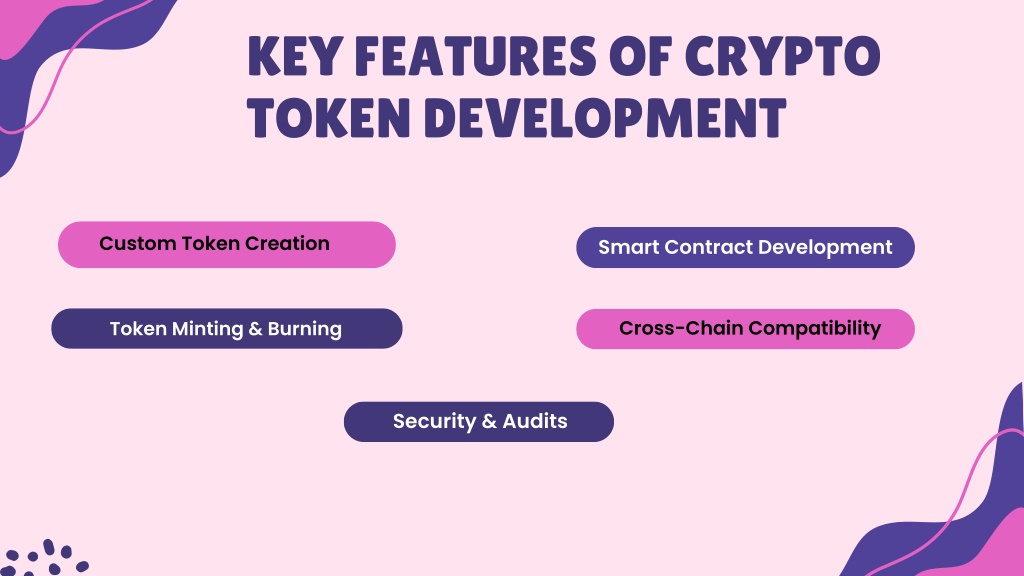 KEY FEATURES OF CRYPTO TOKEN DEVELOPMENT

Custom Token Creation

Smart Contract Development

Token Minting & Burning

Cross-Chain Compatibility

Security & Audits